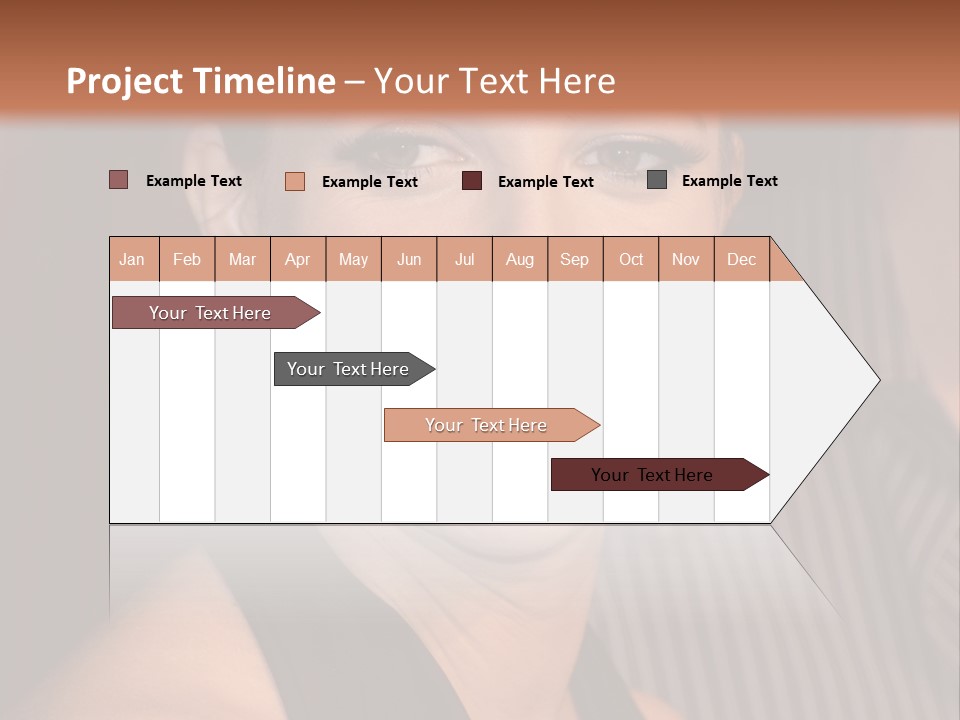 Project Timeline – Your Text Here

Example Text Example Text Example Text Example Text

| Jan | Feb | Mar | Apr | May | Jun | Jul | Aug | Sep | Oct | Nov | Dec |
|---|---|---|---|---|---|---|---|---|---|---|---|

Your Text Here

Your Text Here

Your Text Here

Your Text Here